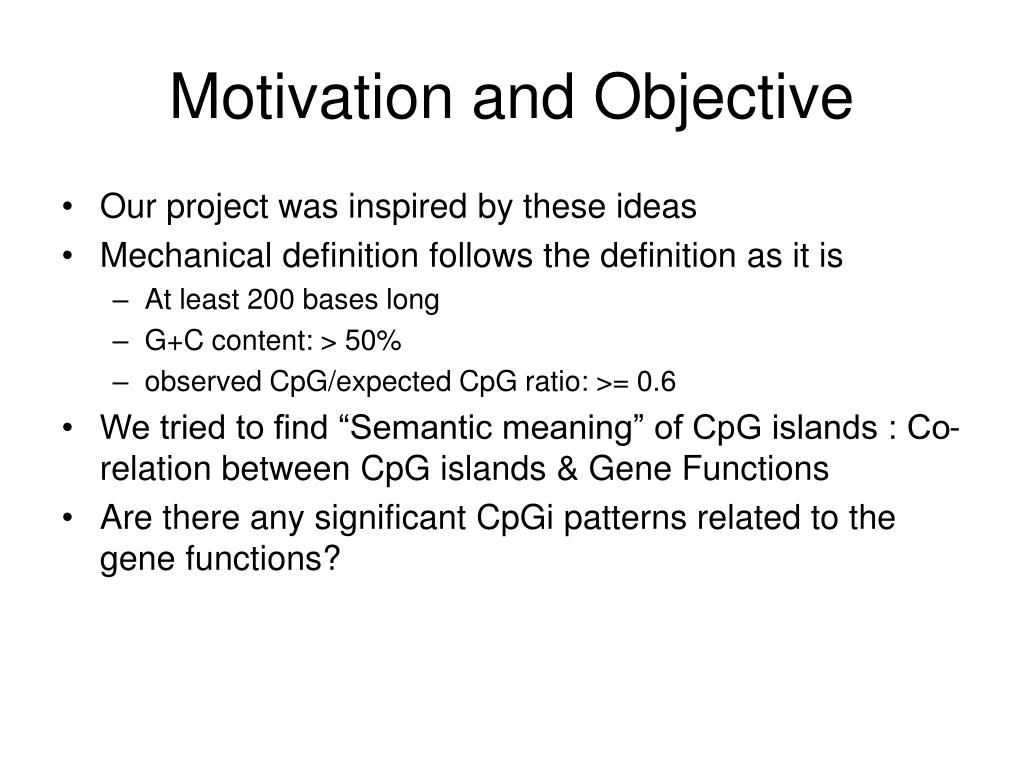 Motivation and Objective

• Our project was inspired by these ideas
• Mechanical definition follows the definition as it is
– At least 200 bases long
– G+C content: > 50%
– observed CpG/expected CpG ratio: >= 0.6
• We tried to find “Semantic meaning” of CpG islands : Co-relation between CpG islands & Gene Functions
• Are there any significant CpGi patterns related to the gene functions?